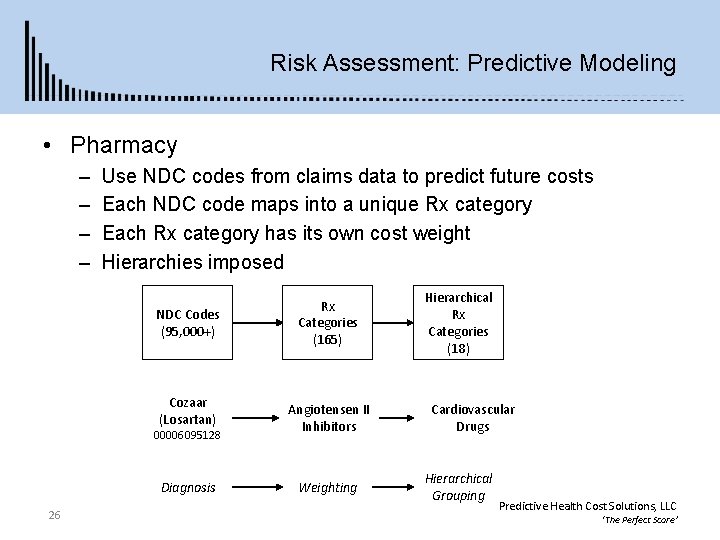 Risk Assessment: Predictive Modeling

• Pharmacy
– Use NDC codes from claims data to predict future costs
– Each NDC code maps into a unique Rx category
– Each Rx category has its own cost weight
– Hierarchies imposed

NDC Codes (95,000+)

Rx Categories (165)

Hierarchical Rx Categories (18)

Cozaar (Losartan) 00006095128

Angiotensen II Inhibitors

Cardiovascular Drugs

Diagnosis

Weighting

Hierarchical Grouping

26

Predictive Health Cost Solutions, LLC
'The Perfect Score'